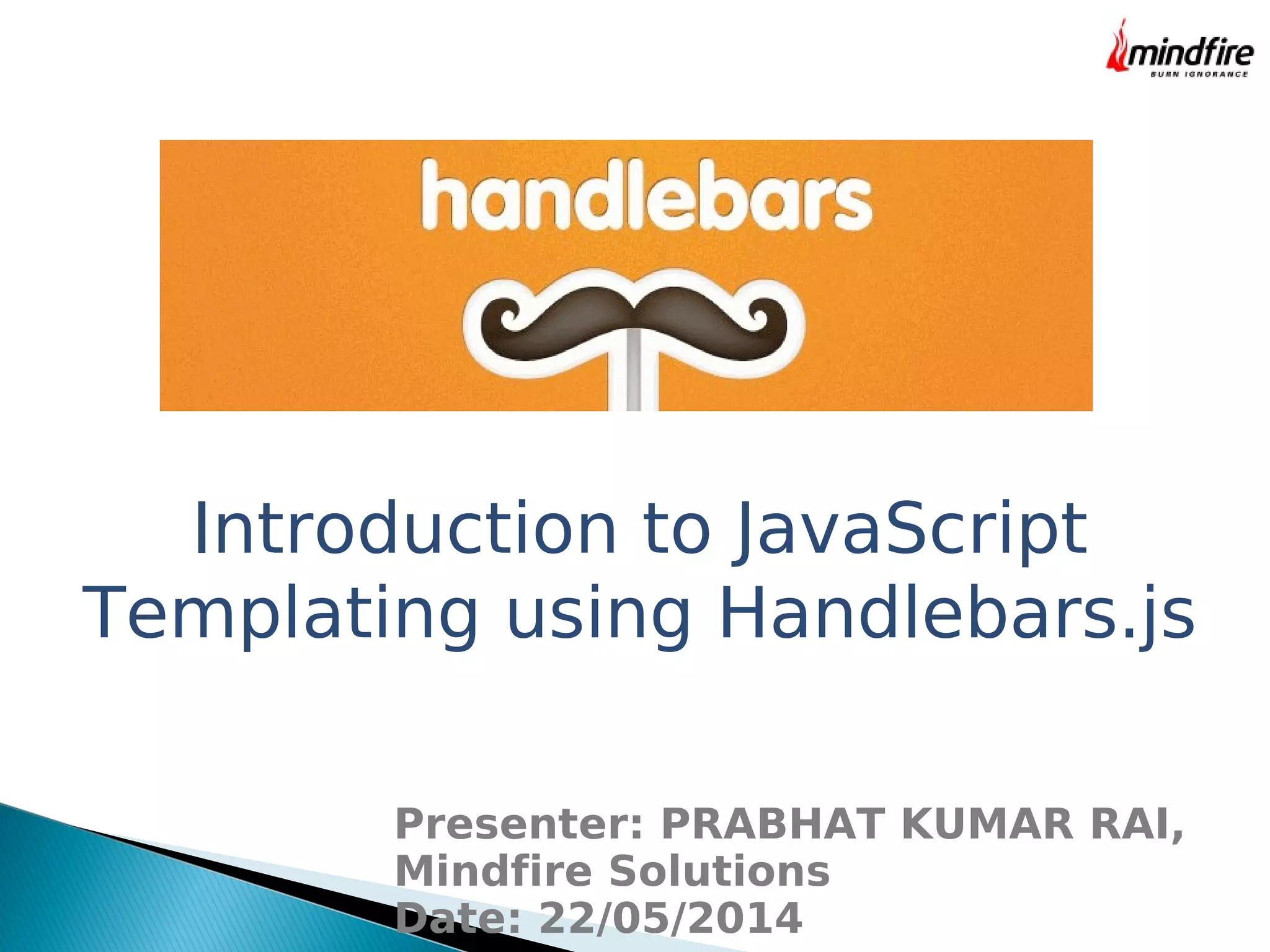 mindfire
BURN IGNORANCE

handlebars

Introduction to JavaScript Templating using Handlebars.js

Presenter: PRABHAT KUMAR RAI, Mindfire Solutions
Date: 22/05/2014